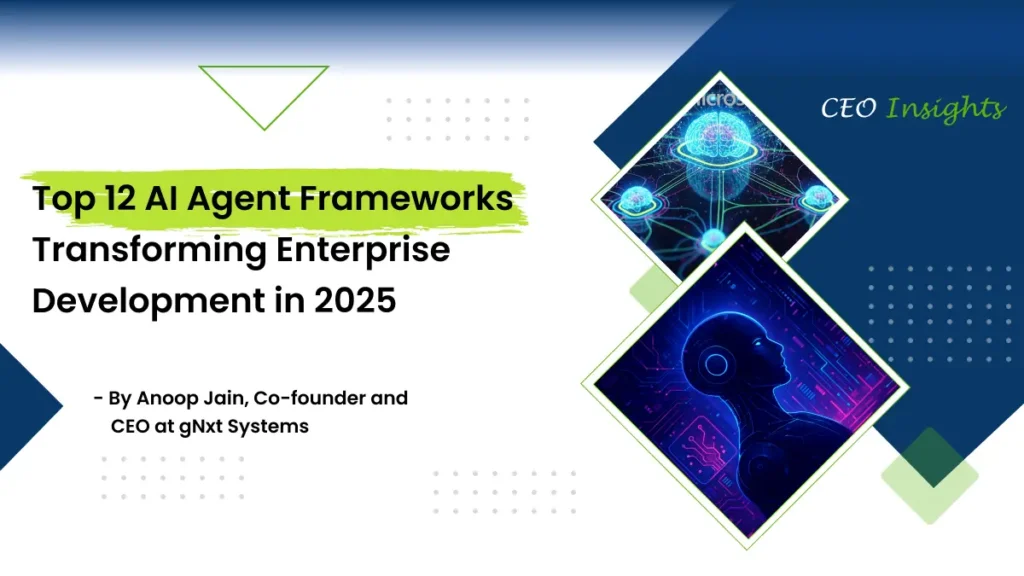 CEO Insights

Top 12 AI Agent Frameworks Transforming Enterprise Development in 2025

- By Anoop Jain, Co-founder and CEO at gNxt Systems